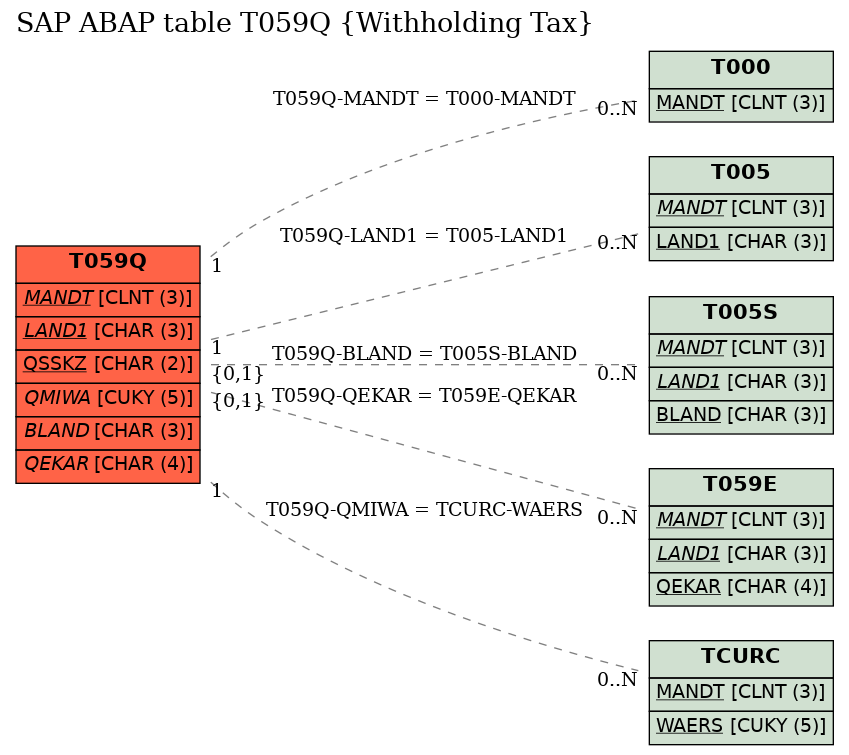 SAP ABAP table T059Q {Withholding Tax}

T059Q
MANDT [CLNT (3)]
LAND1 [CHAR (3)]
QSSKZ [CHAR (2)]
QMIWA [CUKY (5)]
BLAND [CHAR (3)]
QEKAR [CHAR (4)]

T059Q-MANDT = T000-MANDT
1
0..N

T059Q-LAND1 = T005-LAND1
1
0..N

T059Q-BLAND = T005S-BLAND
{0,1}
0..N

T059Q-QEKAR = T059E-QEKAR
{0,1}
0..N

T059Q-QMIWA = TCURC-WAERS
1
0..N

T000
MANDT [CLNT (3)]

T005
MANDT [CLNT (3)]
LAND1 [CHAR (3)]

T005S
MANDT [CLNT (3)]
LAND1 [CHAR (3)]
BLAND [CHAR (3)]

T059E
MANDT [CLNT (3)]
LAND1 [CHAR (3)]
QEKAR [CHAR (4)]

TCURC
MANDT [CLNT (3)]
WAERS [CUKY (5)]